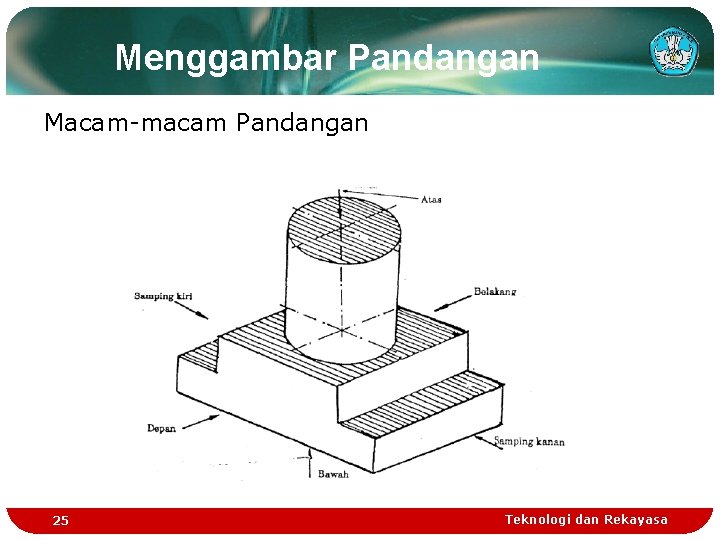 Menggambar Pandangan

Macam-macam Pandangan

Atas

Samping kiri

Belakang

Depan

Samping kanan

Bawah

25

Teknologi dan Rekayasa